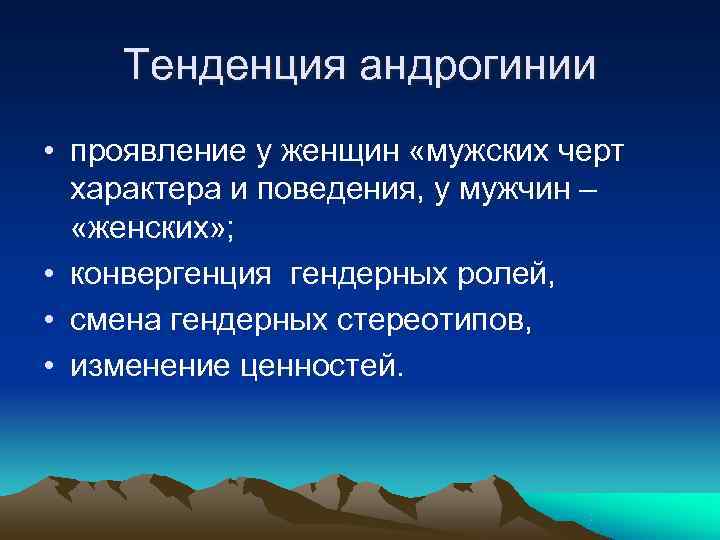 Тенденция андрогинии

• проявление у женщин «мужских черт характера и поведения, у мужчин – «женских»;
• конвергенция  гендерных ролей,
• смена гендерных стереотипов,
• изменение ценностей.